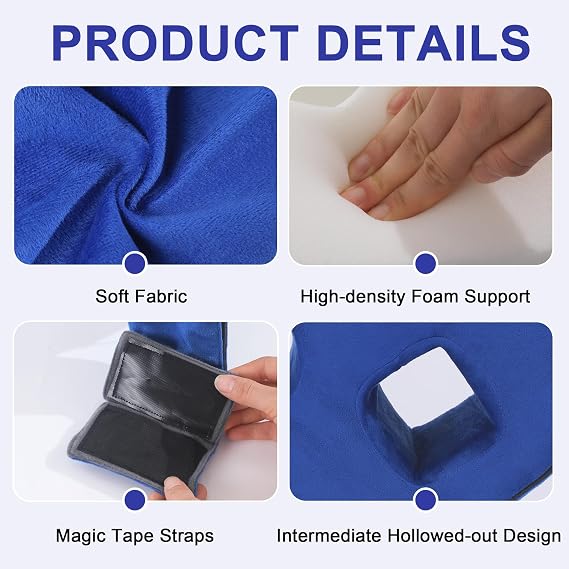 PRODUCT DETAILS

Soft Fabric

High-density Foam Support

Magic Tape Straps

Intermediate Hollowed-out Design